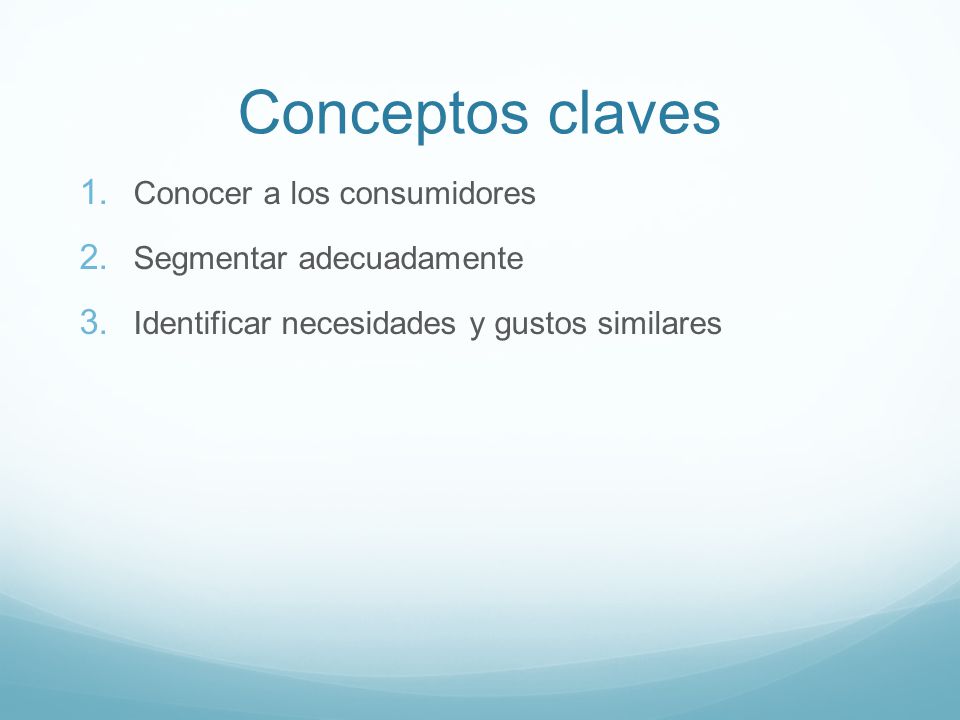 Conceptos claves

1. Conocer a los consumidores
2. Segmentar adecuadamente
3. Identificar necesidades y gustos similares